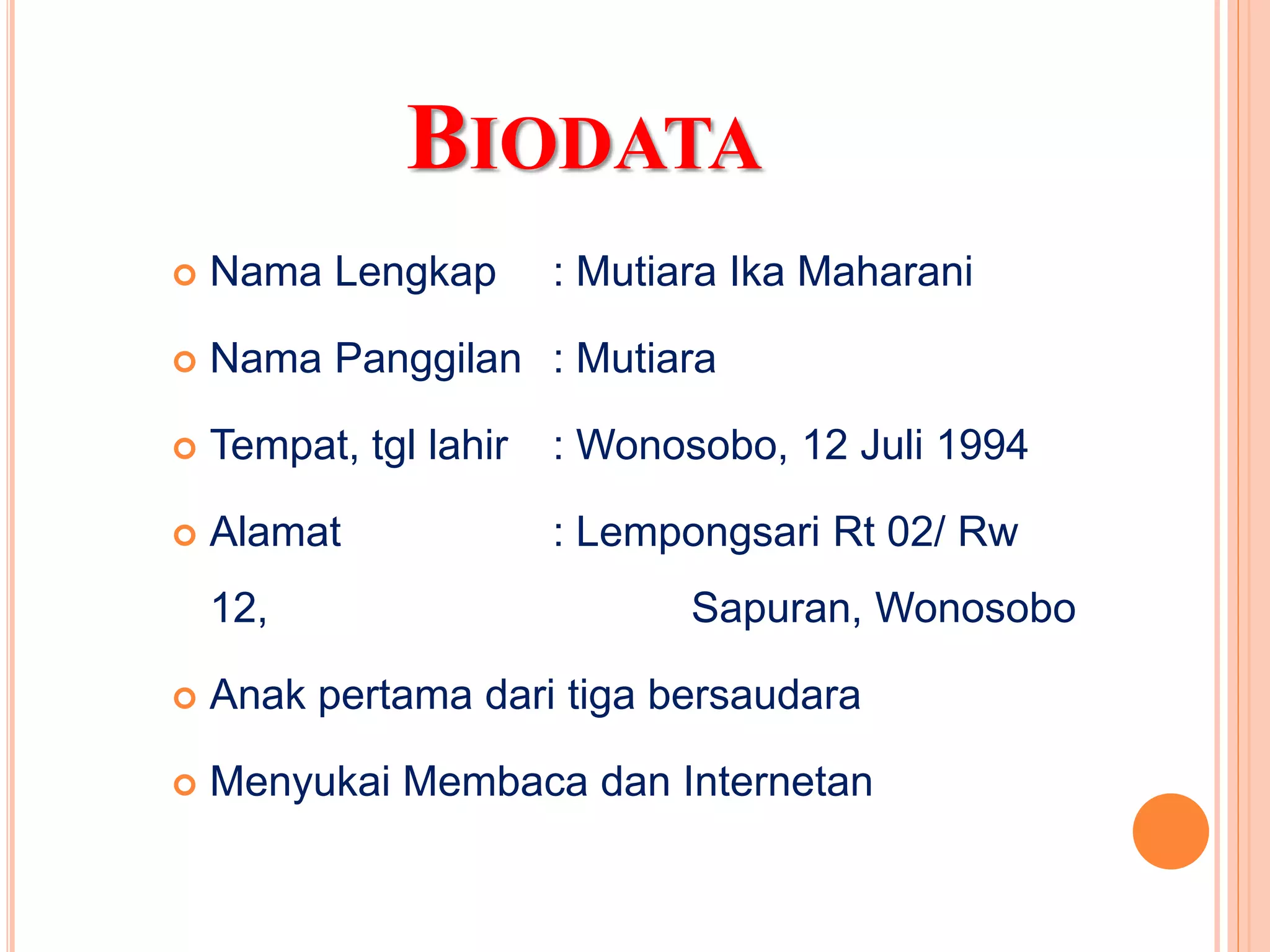 BIODATA

Nama Lengkap : Mutiara Ika Maharani

Nama Panggilan : Mutiara

Tempat, tgl lahir : Wonosobo, 12 Juli 1994

Alamat : Lempongsari Rt 02/ Rw 12, Sapuran, Wonosobo

Anak pertama dari tiga bersaudara

Menyukai Membaca dan Internetan